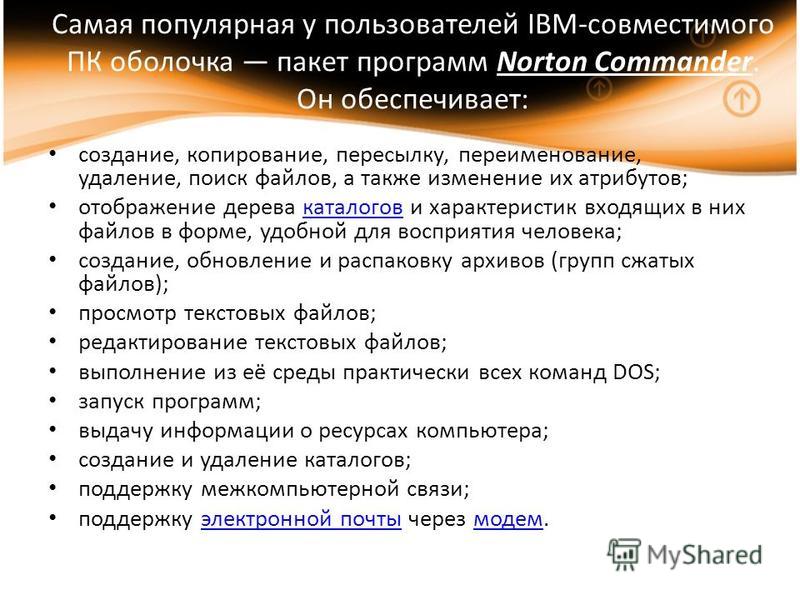 Самая популярная у пользователей IBM-совместимого ПК оболочка — пакет программ Norton Commander. Он обеспечивает:

• создание, копирование, пересылку, переименование, удаление, поиск файлов, а также изменение их атрибутов;
• отображение дерева каталогов и характеристик входящих в них файлов в форме, удобной для восприятия человека;
• создание, обновление и распаковку архивов (групп сжатых файлов);
• просмотр текстовых файлов;
• редактирование текстовых файлов;
• выполнение из её среды практически всех команд DOS;
• запуск программ;
• выдачу информации о ресурсах компьютера;
• создание и удаление каталогов;
• поддержку межкомпьютерной связи;
• поддержку электронной почты через модем.

MyShared